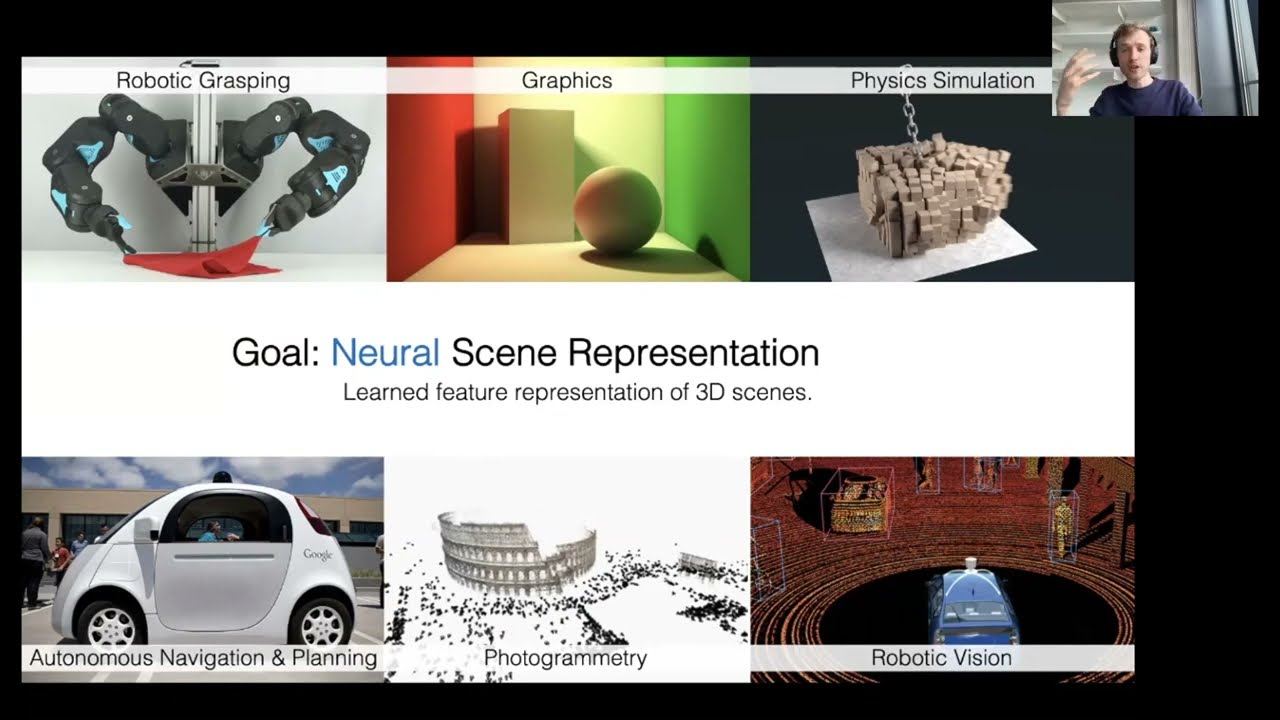 Robotic Grasping

Graphics

Physics Simulation

Goal: Neural Scene Representation

Learned feature representation of 3D scenes.

Google

Autonomous Navigation & Planning

Photogrammetry

Robotic Vision